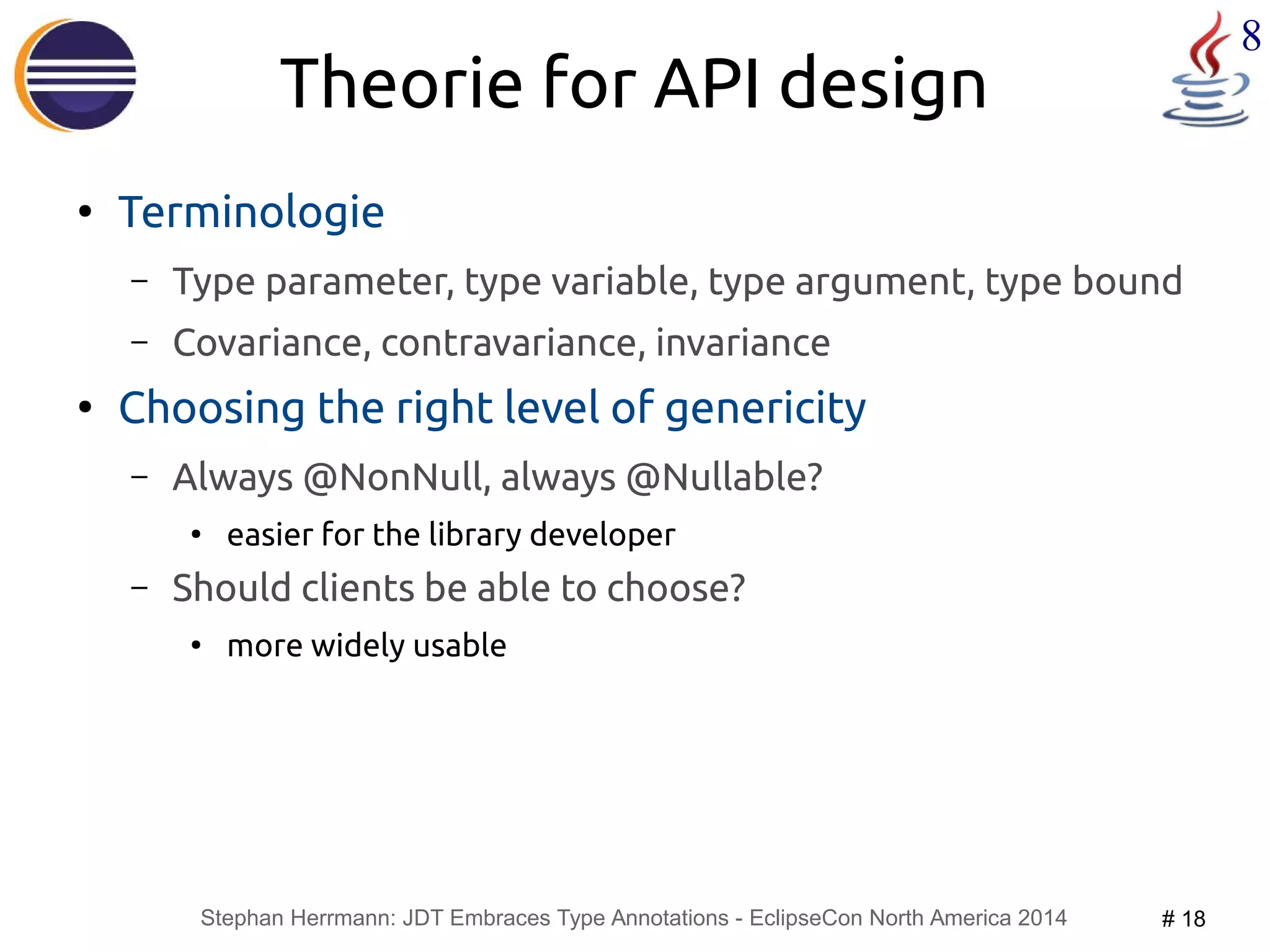 8

Theorie for API design

• Terminologie
  – Type parameter, type variable, type argument, type bound
  – Covariance, contravariance, invariance
• Choosing the right level of genericity
  – Always @NonNull, always @Nullable?
    • easier for the library developer
  – Should clients be able to choose?
    • more widely usable

Stephan Herrmann: JDT Embraces Type Annotations - EclipseCon North America 2014

# 18